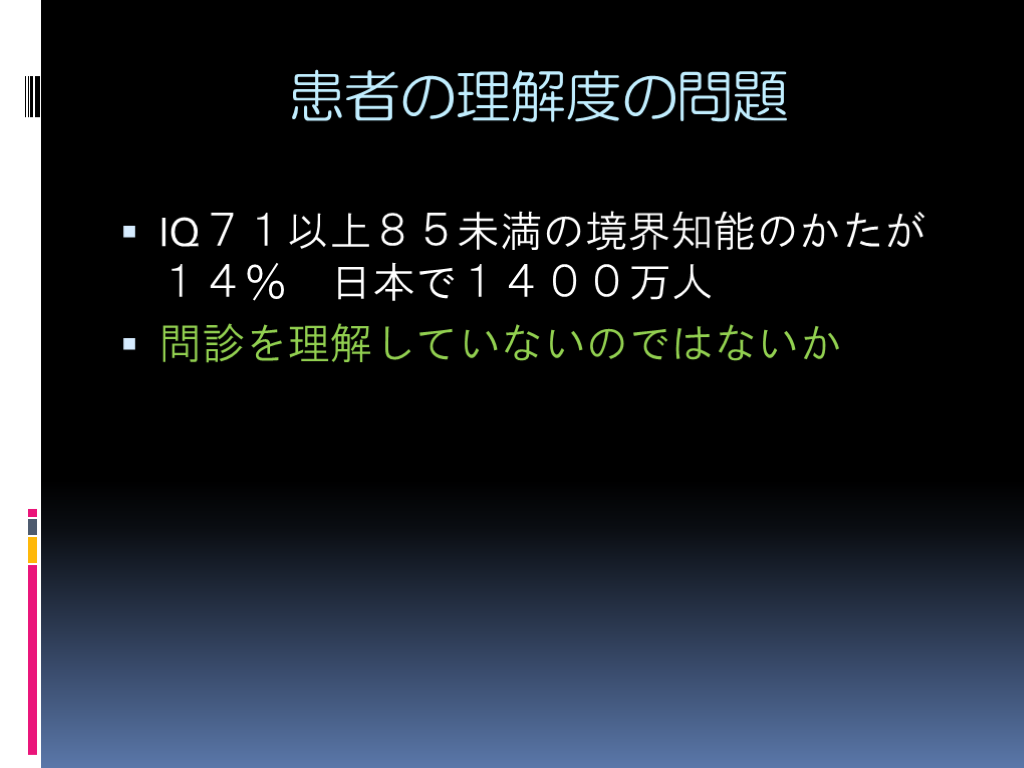 患者の理解度の問題

▪ IQ７１以上８５未満の境界知能のかたが１４％　日本で１４００万人

▪ 問診を理解していないのではないか